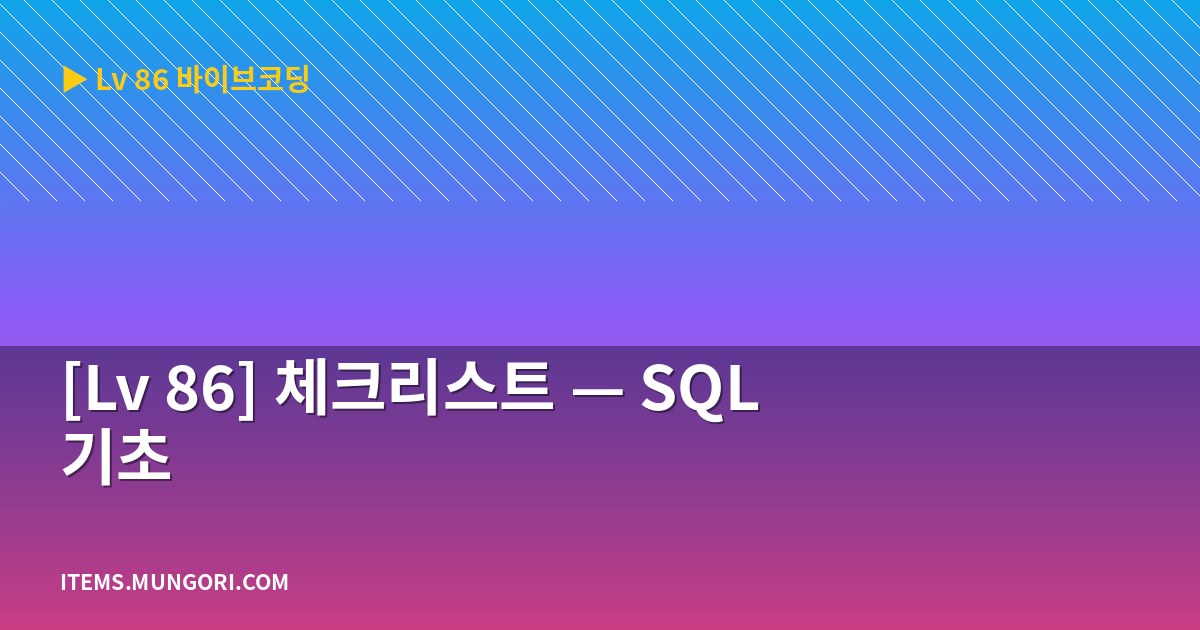 ▶ Lv 86 바이브코딩

[Lv 86] 체크리스트 — SQL 기초

ITEMS.MUNGORI.COM